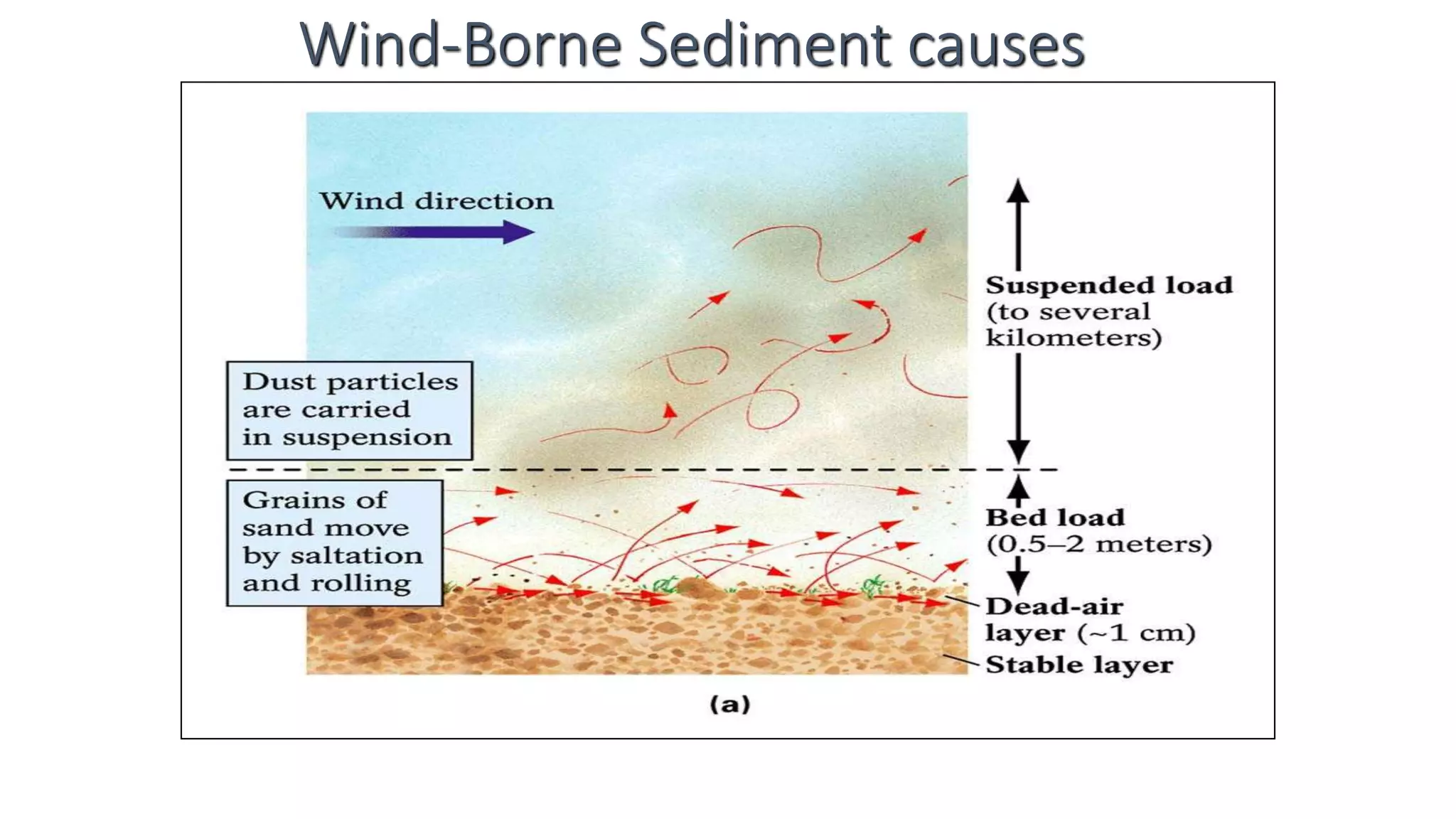 Wind-Borne Sediment causes

Wind direction

Suspended load (to several kilometers)

Dust particles are carried in suspension

Grains of sand move by saltation and rolling

Bed load (0.5–2 meters)

Dead-air layer (~1 cm)

Stable layer

(a)